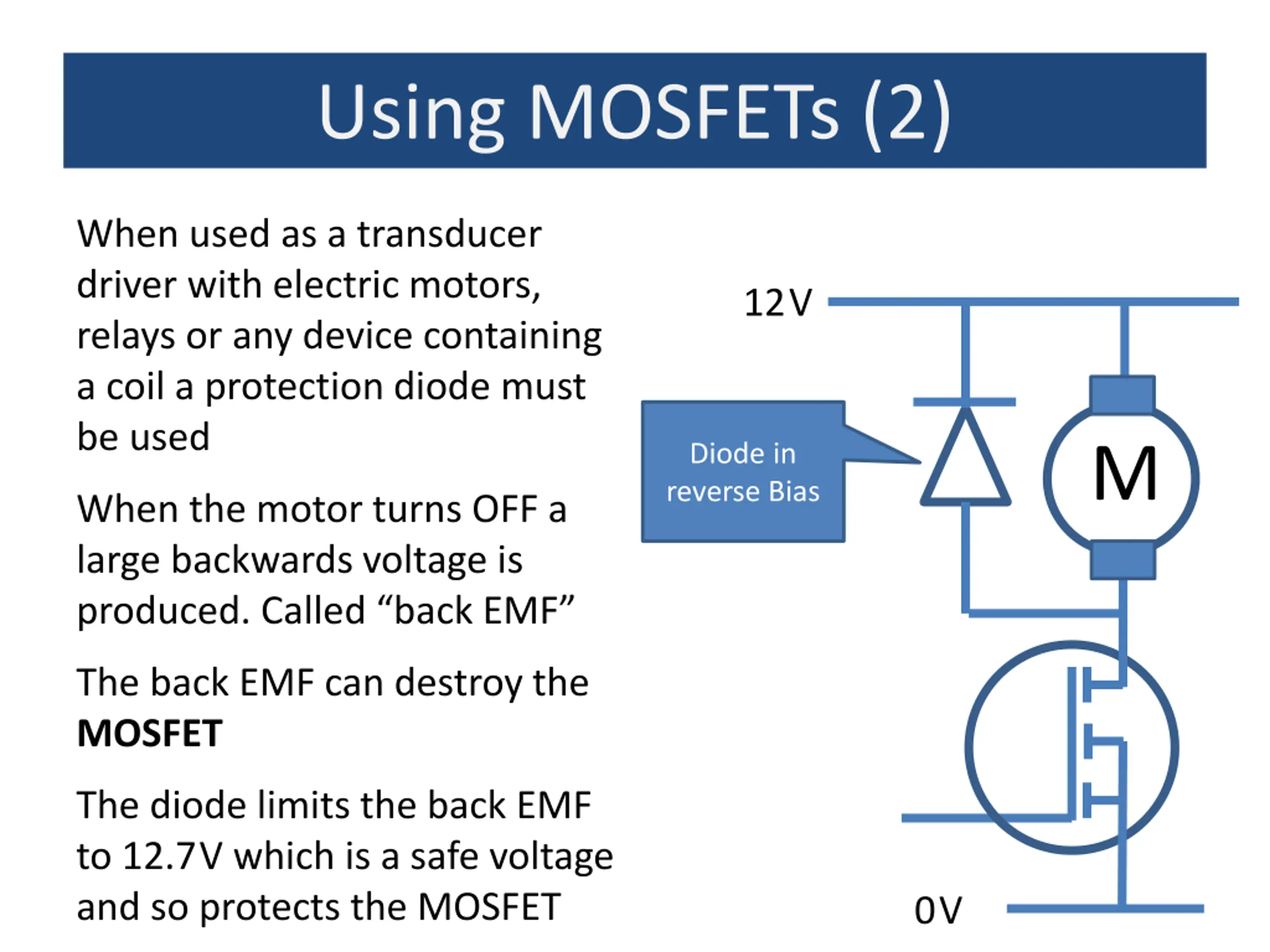 Using MOSFETs (2)

When used as a transducer driver with electric motors, relays or any device containing a coil a protection diode must be used

When the motor turns OFF a large backwards voltage is produced. Called "back EMF"

The back EMF can destroy the MOSFET

The diode limits the back EMF to 12.7V which is a safe voltage and so protects the MOSFET

12V

Diode in reverse Bias

M

0V